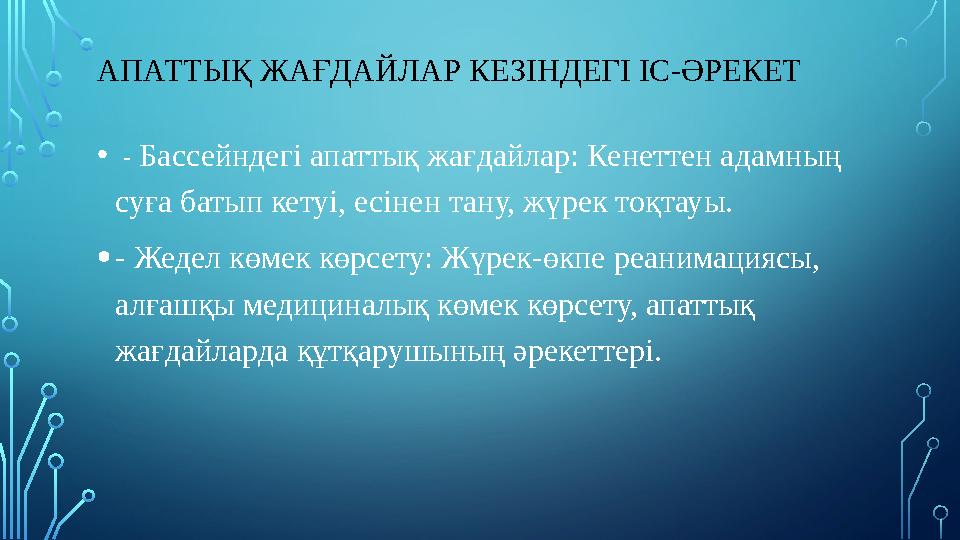 АПАТТЫҚ ЖАҒДАЙЛАР КЕЗІНДЕГІ ІС-ӘРЕКЕТ

• - Бассейндегі апаттық жағдайлар: Кенеттен адамның суға батып кетуі, есінен тану, жүрек тоқтауы.

• - Жедел көмек көрсету: Жүрек-өкпе реанимациясы, алғашқы медициналық көмек көрсету, апаттық жағдайларда құтқарушының әрекеттері.